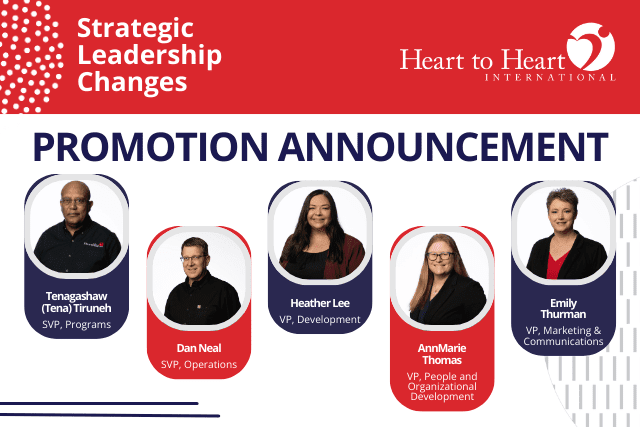 Strategic Leadership Changes

Heart to Heart INTERNATIONAL

PROMOTION ANNOUNCEMENT

Tenagashaw (Tena) Tiruneh
SVP, Programs

Dan Neal
SVP, Operations

Heather Lee
VP, Development

AnnMarie Thomas
VP, People and Organizational Development

Emily Thurman
VP, Marketing & Communications